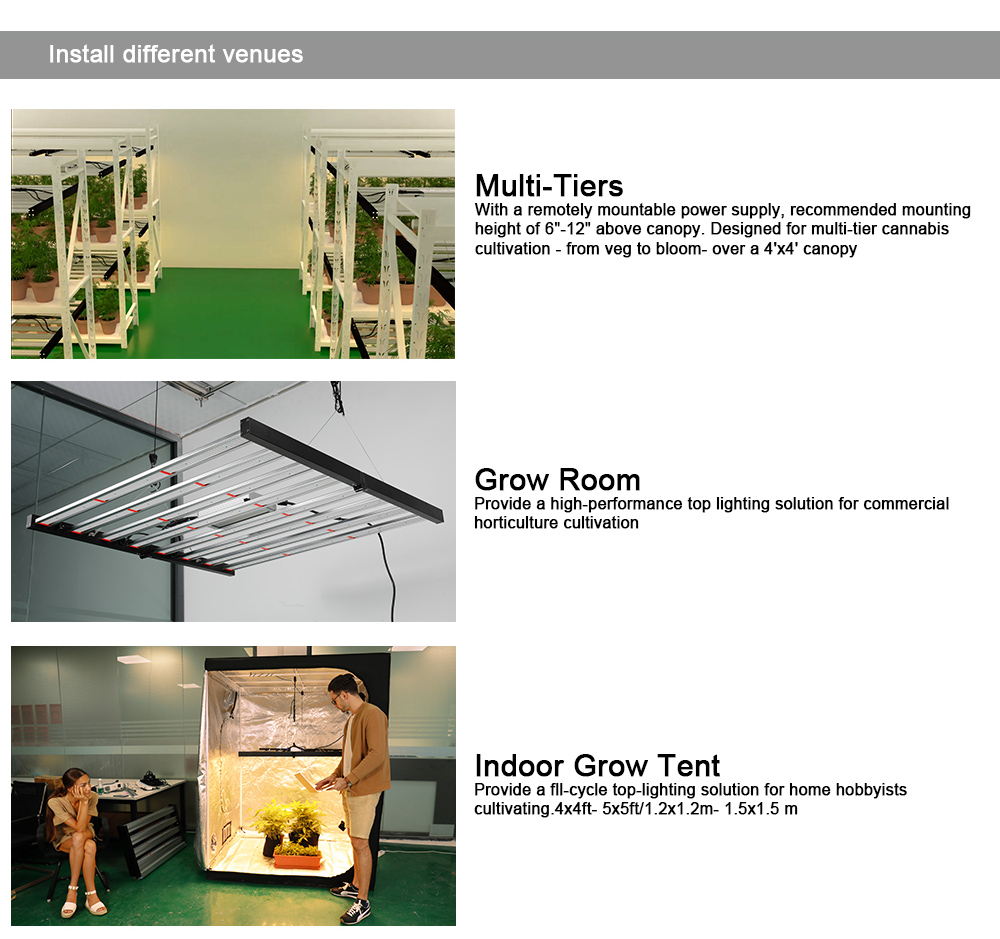 Install different venues

Multi-Tiers
With a remotely mountable power supply, recommended mounting height of 6"-12" above canopy. Designed for multi-tier cannabis cultivation - from veg to bloom- over a 4'x4' canopy

Grow Room
Provide a high-performance top lighting solution for commercial horticulture cultivation

Indoor Grow Tent
Provide a fll-cycle top-lighting solution for home hobbyists cultivating.4x4ft- 5x5ft/1.2x1.2m- 1.5x1.5 m